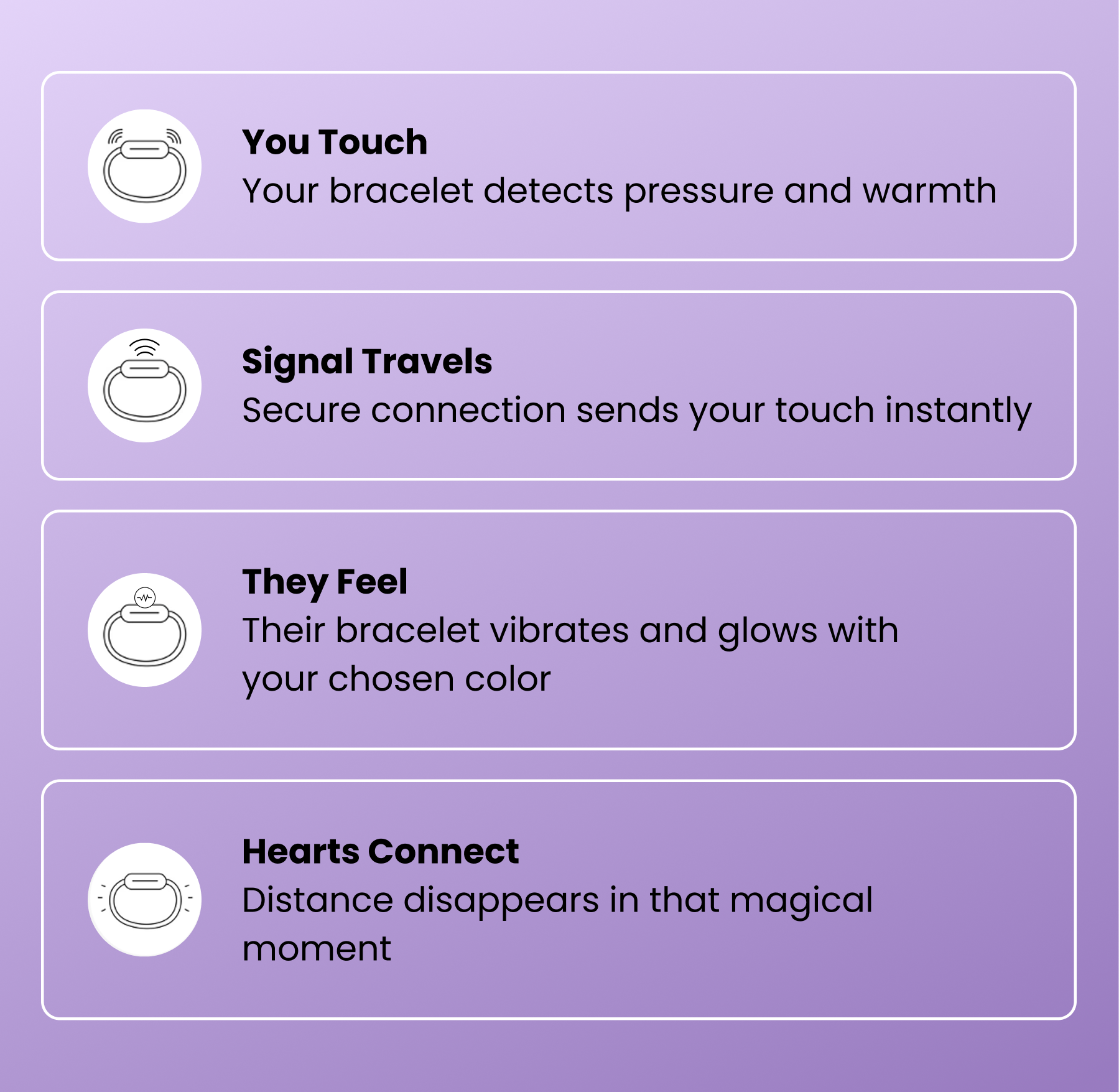 You Touch
Your bracelet detects pressure and warmth

Signal Travels
Secure connection sends your touch instantly

They Feel
Their bracelet vibrates and glows with your chosen color

Hearts Connect
Distance disappears in that magical moment